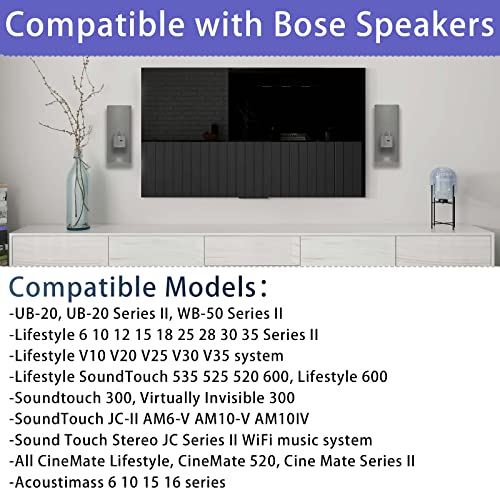 Compatible with Bose Speakers

Compatible Models:
-UB-20, UB-20 Series II, WB-50 Series II
-Lifestyle 6 10 12 15 18 25 28 30 35 Series II
-Lifestyle V10 V20 V25 V30 V35 system
-Lifestyle SoundTouch 535 525 520 600, Lifestyle 600
-Soundtouch 300, Virtually Invisible 300
-SoundTouch JC-II AM6-V AM10-V AM10IV
-Sound Touch Stereo JC Series II WiFi music system
-All CineMate Lifestyle, CineMate 520, Cine Mate Series II
-Acoustimass 6 10 15 16 series